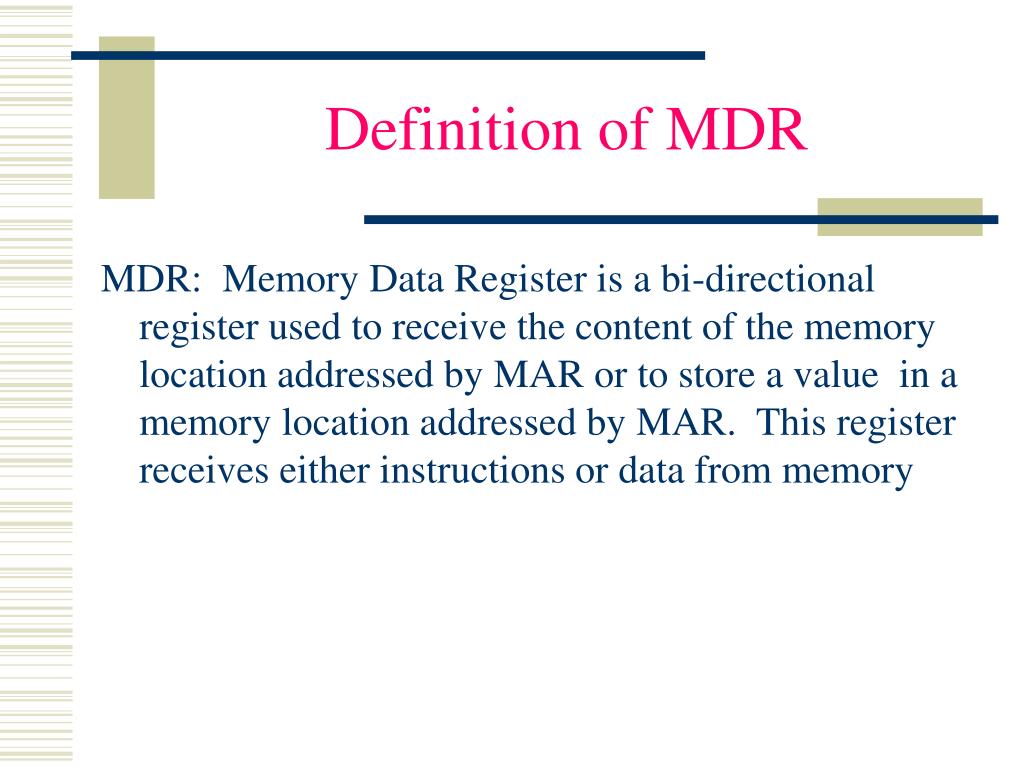 Definition of MDR

MDR: Memory Data Register is a bi-directional register used to receive the content of the memory location addressed by MAR or to store a value in a memory location addressed by MAR. This register receives either instructions or data from memory